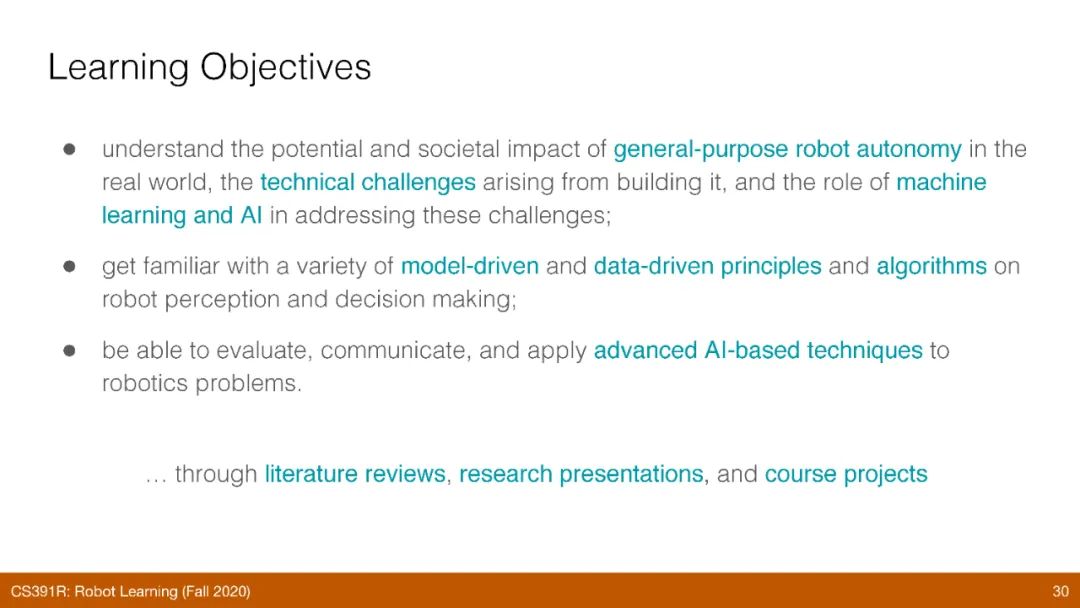 Learning Objectives

● understand the potential and societal impact of general-purpose robot autonomy in the real world, the technical challenges arising from building it, and the role of machine learning and AI in addressing these challenges;

● get familiar with a variety of model-driven and data-driven principles and algorithms on robot perception and decision making;

● be able to evaluate, communicate, and apply advanced AI-based techniques to robotics problems.

… through literature reviews, research presentations, and course projects

CS391R: Robot Learning (Fall 2020)

30